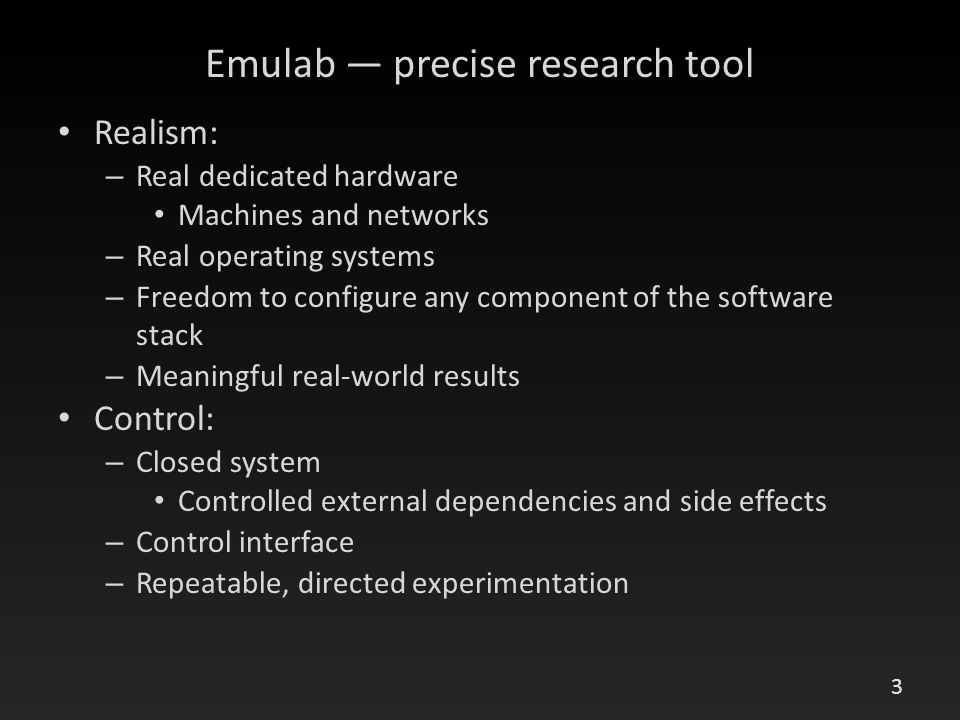 Emulab — precise research tool

• Realism:
 – Real dedicated hardware
  • Machines and networks
 – Real operating systems
 – Freedom to configure any component of the software stack
 – Meaningful real-world results
• Control:
 – Closed system
  • Controlled external dependencies and side effects
 – Control interface
 – Repeatable, directed experimentation

3